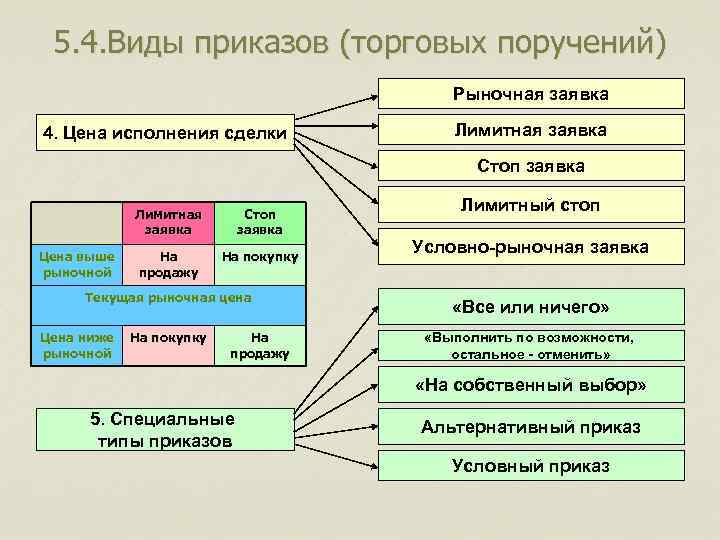 5.4.Виды приказов (торговых поручений)

4. Цена исполнения сделки

Рыночная заявка

Лимитная заявка

Стоп заявка

Лимитный стоп

Условно-рыночная заявка

| | Лимитная заявка | Стоп заявка |
|---|---|---|
| Цена выше рыночной | На продажу | На покупку |
| Текущая рыночная цена | | |
| Цена ниже рыночной | На покупку | На продажу |

5. Специальные типы приказов

«Все или ничего»

«Выполнить по возможности, остальное - отменить»

«На собственный выбор»

Альтернативный приказ

Условный приказ